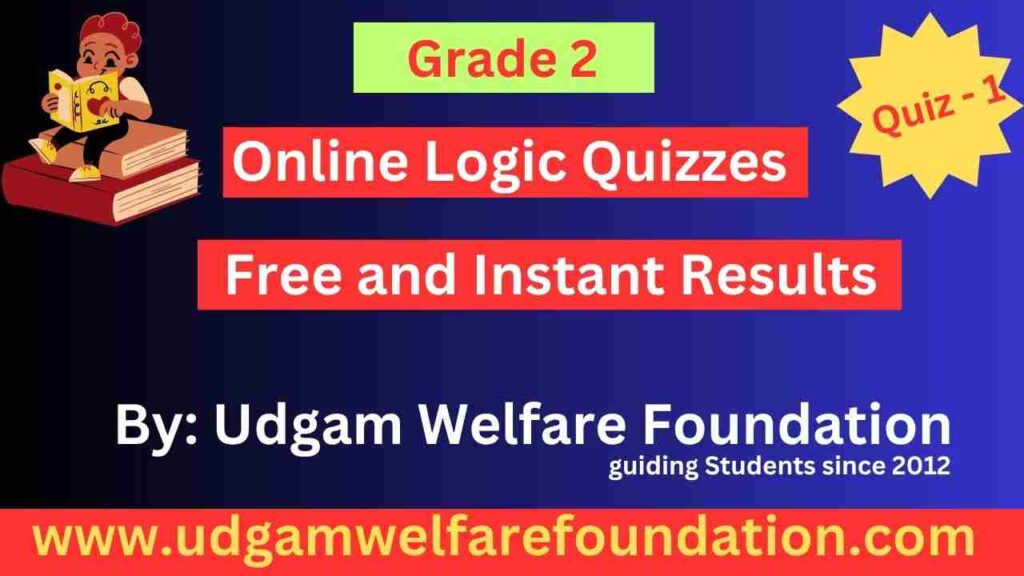 Grade 2

Quiz - 1

Online Logic Quizzes

Free and Instant Results

By: Udgam Welfare Foundation
guiding Students since 2012

www.udgamwelfarefoundation.com